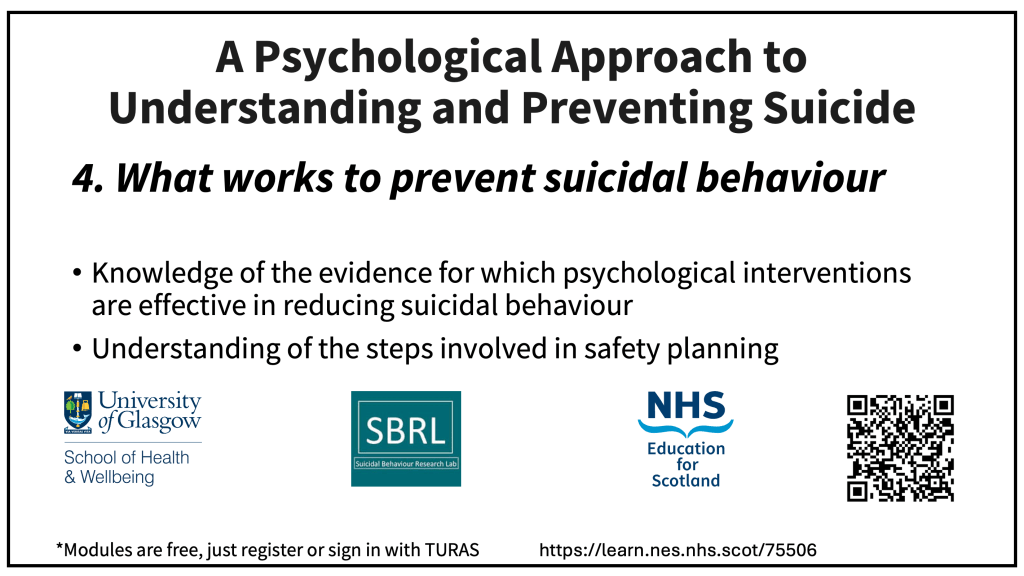 A Psychological Approach to Understanding and Preventing Suicide

4. What works to prevent suicidal behaviour

• Knowledge of the evidence for which psychological interventions are effective in reducing suicidal behaviour
• Understanding of the steps involved in safety planning

University of Glasgow
School of Health & Wellbeing

SBRL
Suicidal Behaviour Research Lab

NHS
Education for Scotland

*Modules are free, just register or sign in with TURAS https://learn.nes.nhs.scot/75506